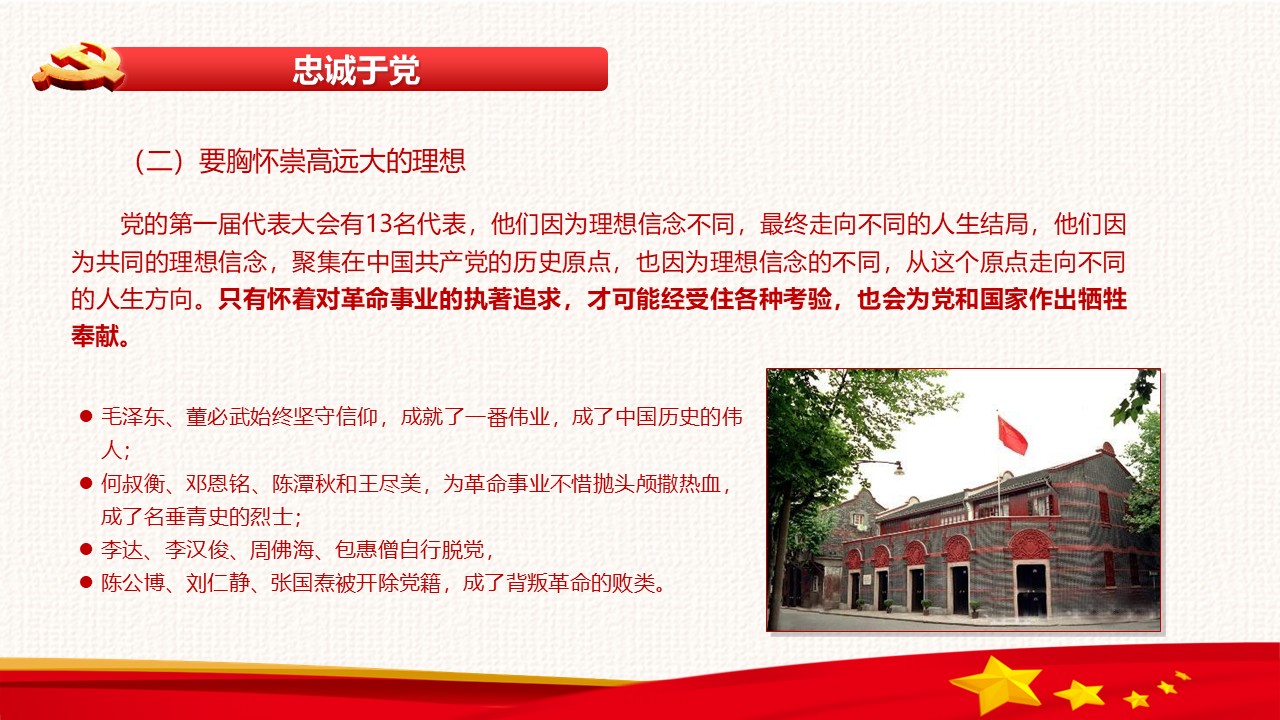 忠诚于党

（二）要胸怀崇高远大的理想

党的第一届代表大会有13名代表，他们因为理想信念不同，最终走向不同的人生结局，他们因为共同的理想信念，聚集在中国共产党的历史原点，也因为理想信念的不同，从这个原点走向不同的人生方向。只有怀着对革命事业的执著追求，才可能经受住各种考验，也会为党和国家作出牺牲奉献。

● 毛泽东、董必武始终坚守信仰，成就了一番伟业，成了中国历史的伟人；
● 何叔衡、邓恩铭、陈潭秋和王尽美，为革命事业不惜抛头颅撒热血，成了名垂青史的烈士；
● 李达、李汉俊、周佛海、包惠僧自行脱党，
● 陈公博、刘仁静、张国焘被开除党籍，成了背叛革命的败类。